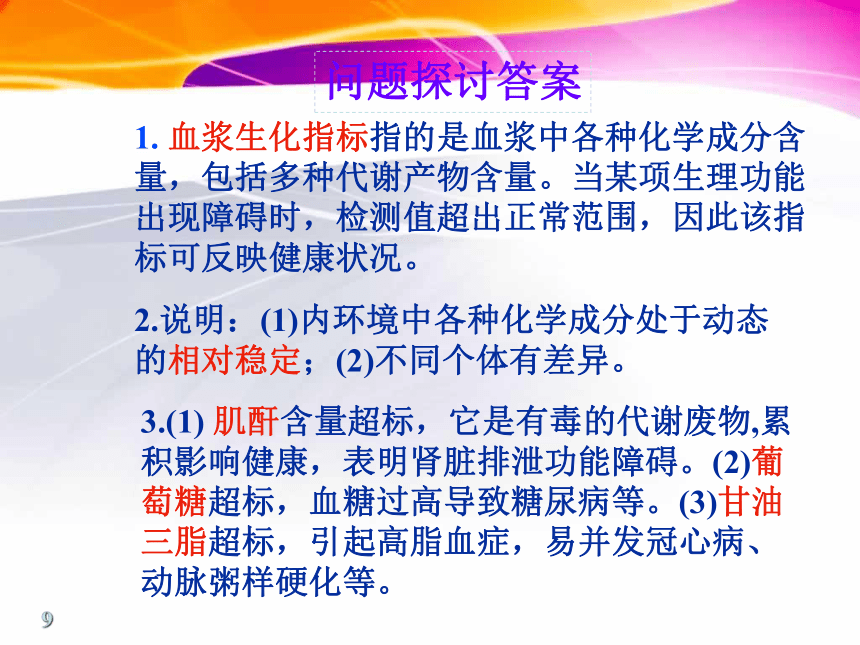 问题探讨答案

1. 血浆生化指标指的是血浆中各种化学成分含量，包括多种代谢产物含量。当某项生理功能出现障碍时，检测值超出正常范围，因此该指标可反映健康状况。

2.说明：(1)内环境中各种化学成分处于动态的相对稳定；(2)不同个体有差异。

3.(1) 肌酐含量超标，它是有毒的代谢废物,累积影响健康，表明肾脏排泄功能障碍。(2)葡萄糖超标，血糖过高导致糖尿病等。(3)甘油三脂超标，引起高脂血症，易并发冠心病、动脉粥样硬化等。

9